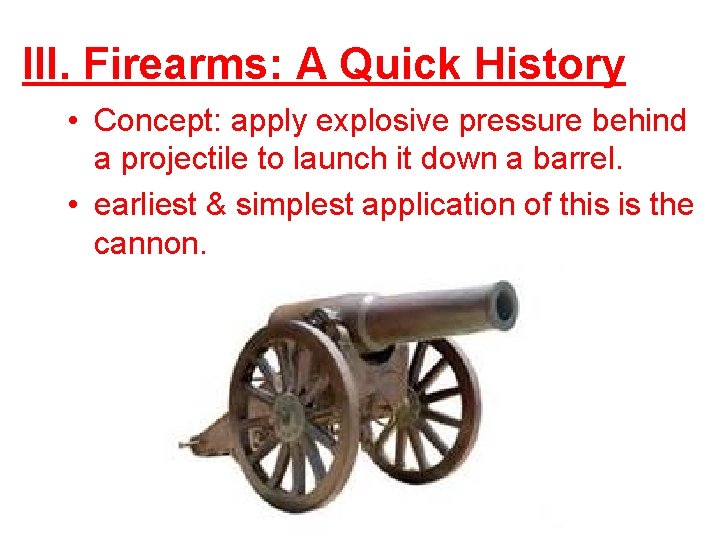 III. Firearms: A Quick History

• Concept: apply explosive pressure behind a projectile to launch it down a barrel.

• earliest & simplest application of this is the cannon.